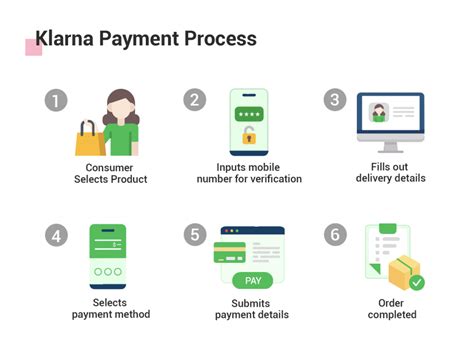 Klarna Payment Process

1
Consumer Selects Product

2
****
Inputs mobile number for verification

3
Fills out delivery details

4
Selects payment method

5
PAY
Submits payment details

6
Order completed